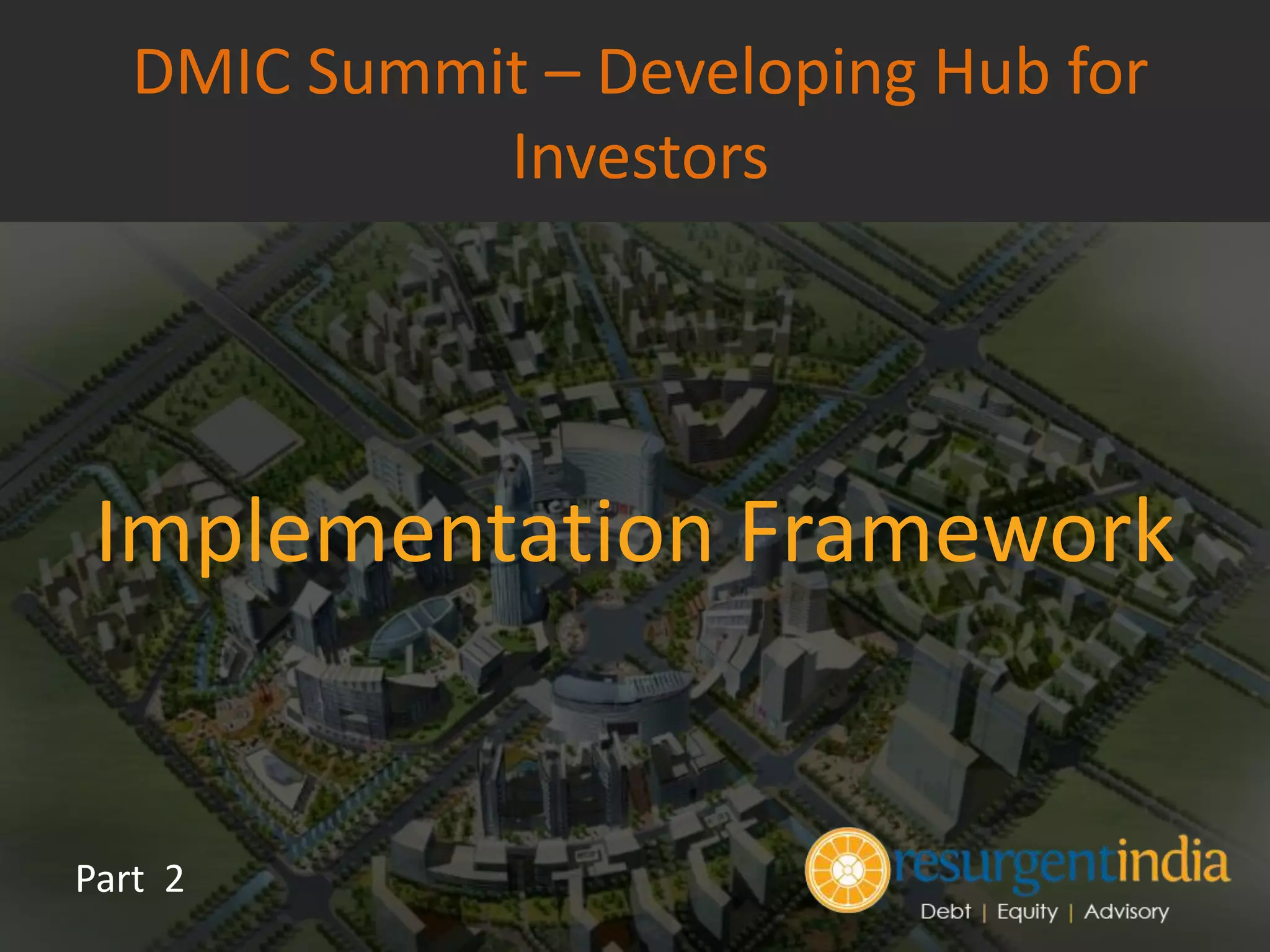 DMIC Summit – Developing Hub for Investors

Implementation Framework

Part 2

resurgentindia
Debt | Equity | Advisory